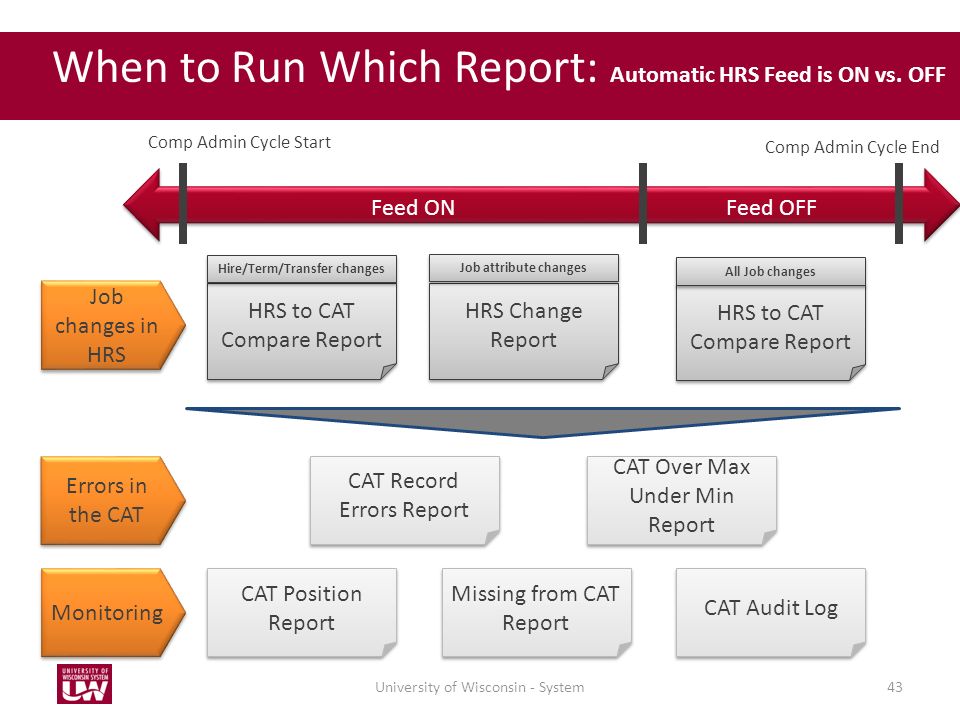 When to Run Which Report: Automatic HRS Feed is ON vs. OFF

Comp Admin Cycle Start

Comp Admin Cycle End

Feed ON

Feed OFF

Job changes in HRS

Hire/Term/Transfer changes

HRS to CAT Compare Report

Job attribute changes

HRS Change Report

All Job changes

HRS to CAT Compare Report

Errors in the CAT

CAT Record Errors Report

CAT Over Max Under Min Report

Monitoring

CAT Position Report

Missing from CAT Report

CAT Audit Log

UNIVERSITY OF WISCONSIN SYSTEM UW

University of Wisconsin - System

43